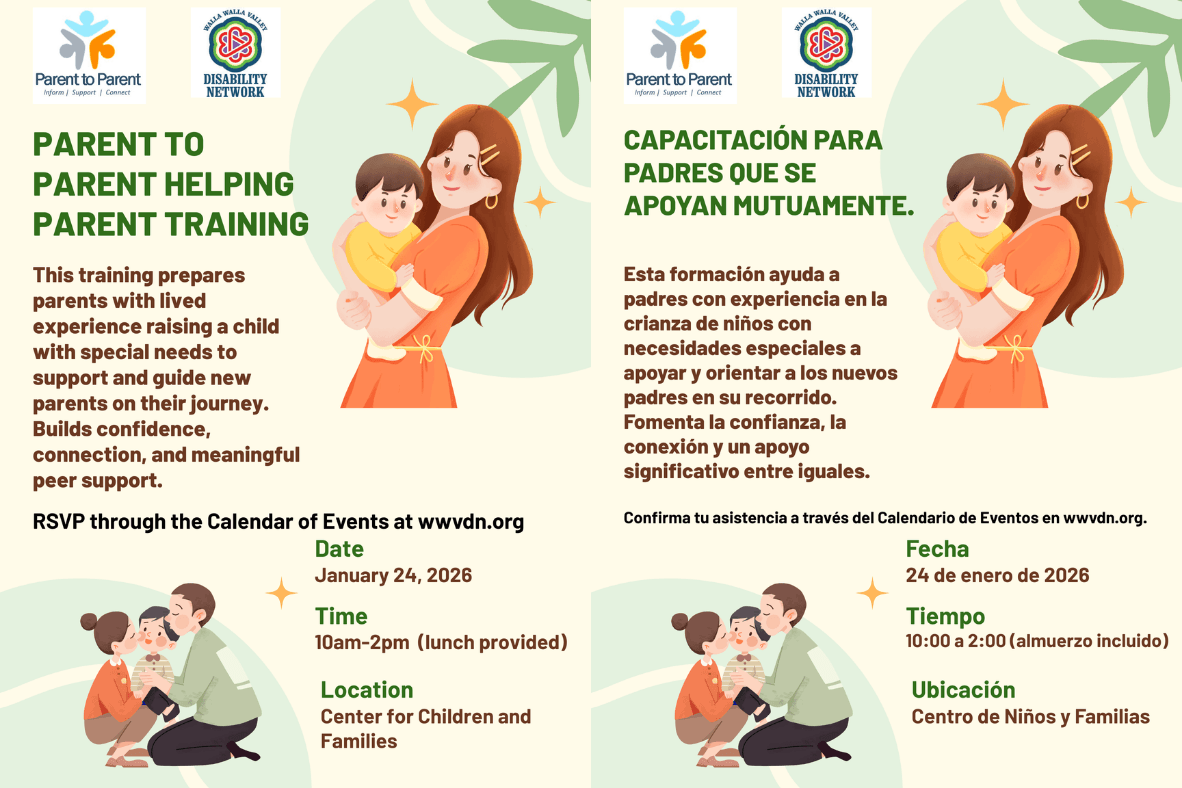 Parent to Parent
Inform | Support | Connect

WALLA WALLA VALLEY
DISABILITY NETWORK

PARENT TO PARENT HELPING PARENT TRAINING

This training prepares parents with lived experience raising a child with special needs to support and guide new parents on their journey. Builds confidence, connection, and meaningful peer support.

RSVP through the Calendar of Events at wwvdn.org

Date
January 24, 2026

Time
10am-2pm (lunch provided)

Location
Center for Children and Families

Parent to Parent
Inform | Support | Connect

WALLA WALLA VALLEY
DISABILITY NETWORK

CAPACITACIÓN PARA PADRES QUE SE APOYAN MUTUAMENTE.

Esta formación ayuda a padres con experiencia en la crianza de niños con necesidades especiales a apoyar y orientar a los nuevos padres en su recorrido. Fomenta la confianza, la conexión y un apoyo significativo entre iguales.

Confirma tu asistencia a través del Calendario de Eventos en wwvdn.org.

Fecha
24 de enero de 2026

Tiempo
10:00 a 2:00 (almuerzo incluido)

Ubicación
Centro de Niños y Familias